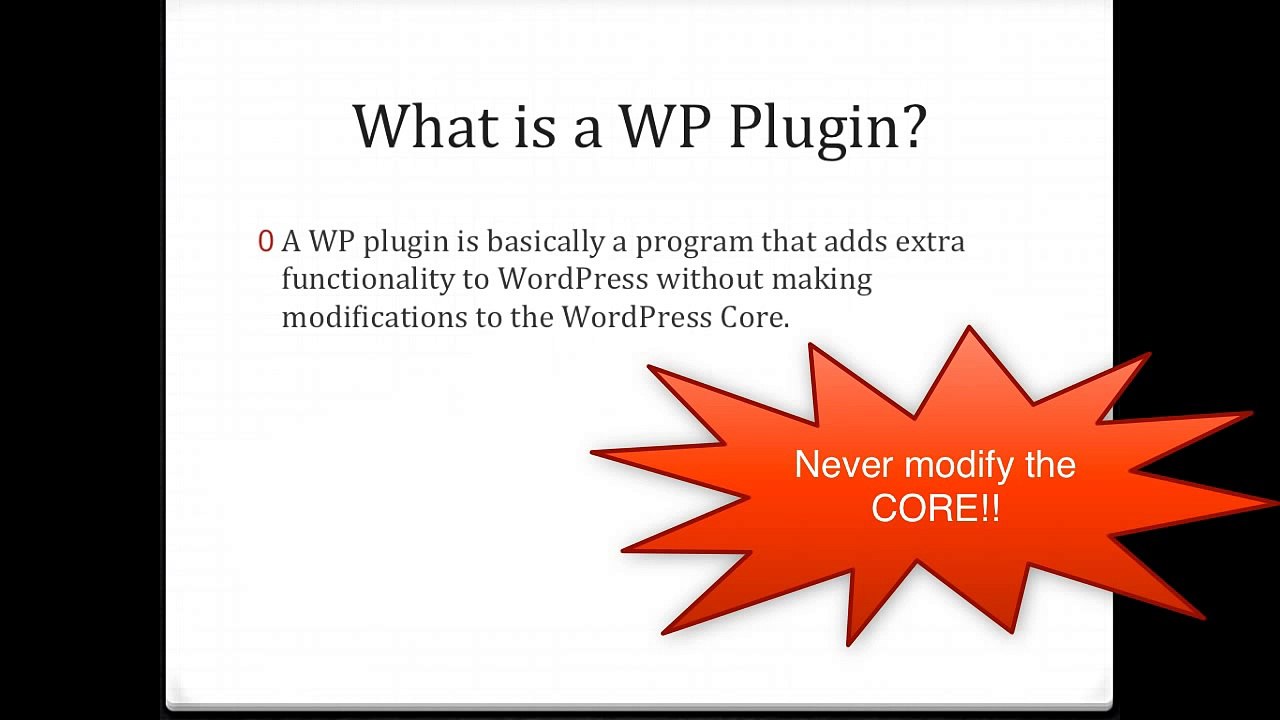 What is a WP Plugin?

0 A WP plugin is basically a program that adds extra functionality to WordPress without making modifications to the WordPress Core.

Never modify the CORE!!